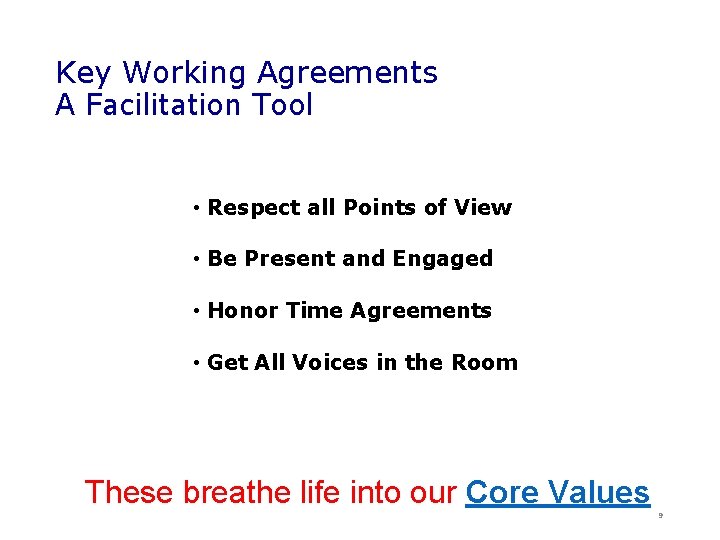 Key Working Agreements
A Facilitation Tool

• Respect all Points of View

• Be Present and Engaged

• Honor Time Agreements

• Get All Voices in the Room

These breathe life into our Core Values

9